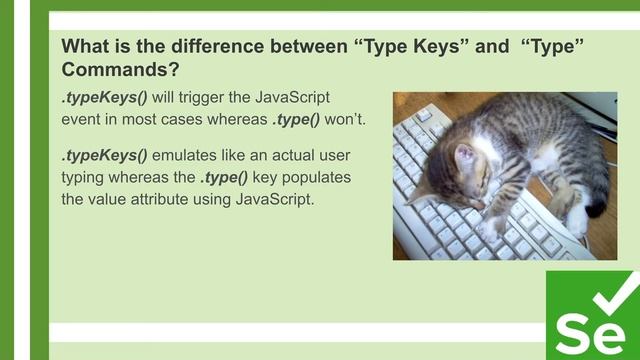 What is the difference between “Type Keys” and “Type” Commands?

.typeKeys() will trigger the JavaScript event in most cases whereas .type() won’t.

.typeKeys() emulates like an actual user typing whereas the .type() key populates the value attribute using JavaScript.

Se